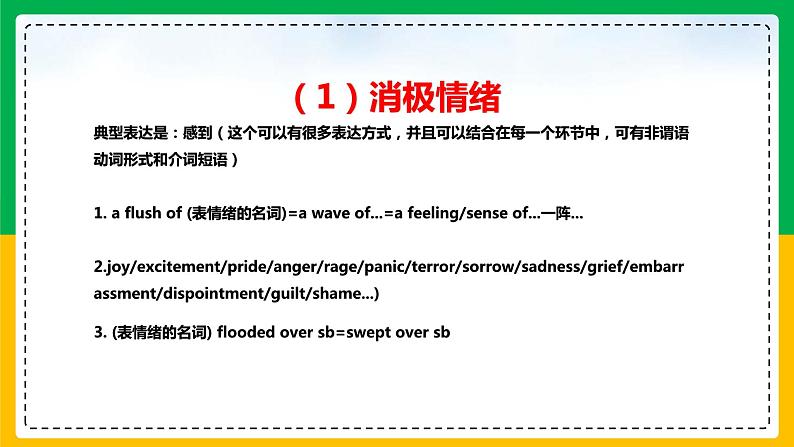 （1）消极情绪

典型表达是：感到（这个可以有很多表达方式，并且可以结合在每一个环节中，可有非谓语动词形式和介词短语）

1. a flush of (表情绪的名词)=a wave of...=a feeling/sense of...一阵...

2.joy/excitement/pride/anger/rage/panic/terror/sorrow/sadness/grief/embarrassment/dispointment/guilt/shame...)

3. (表情绪的名词) flooded over sb=swept over sb